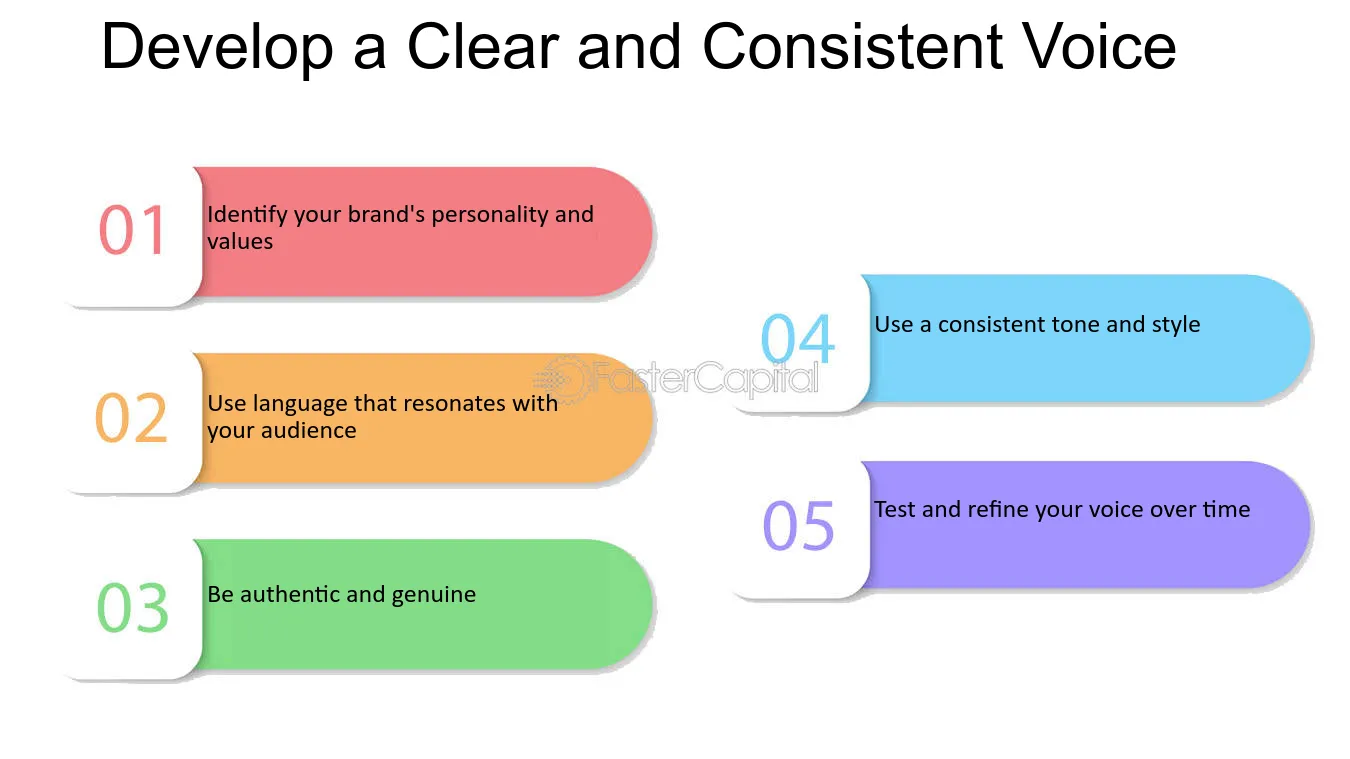 Develop a Clear and Consistent Voice

01 Identify your brand's personality and values

02 Use language that resonates with your audience

03 Be authentic and genuine

04 Use a consistent tone and style

05 Test and refine your voice over time

FasterCapital